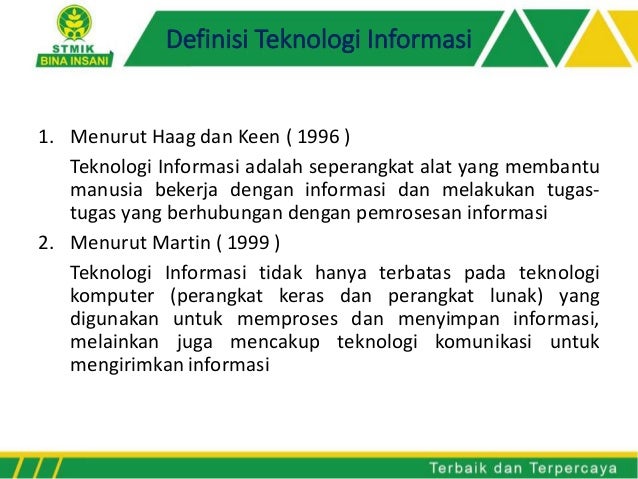 STMIK
BINA INSANI

Definisi Teknologi Informasi

1. Menurut Haag dan Keen ( 1996 )

Teknologi Informasi adalah seperangkat alat yang membantu manusia bekerja dengan informasi dan melakukan tugas-tugas yang berhubungan dengan pemrosesan informasi

2. Menurut Martin ( 1999 )

Teknologi Informasi tidak hanya terbatas pada teknologi komputer (perangkat keras dan perangkat lunak) yang digunakan untuk memproses dan menyimpan informasi, melainkan juga mencakup teknologi komunikasi untuk mengirimkan informasi

Terbaik dan Terpercaya